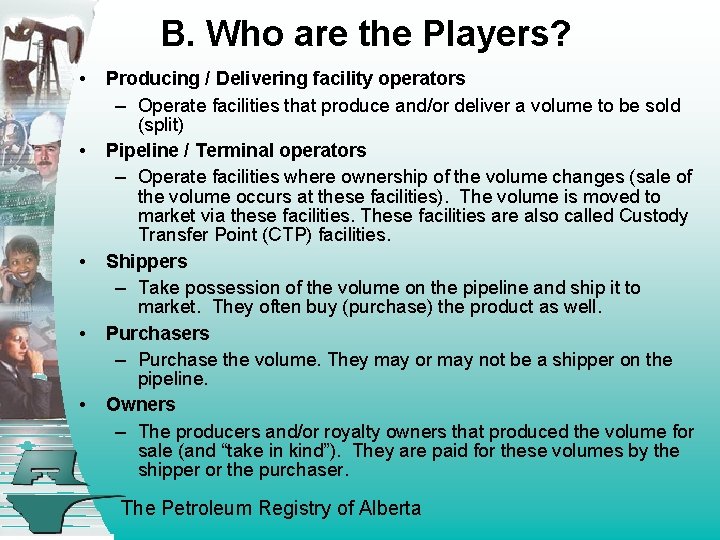 B. Who are the Players?

• Producing / Delivering facility operators
- Operate facilities that produce and/or deliver a volume to be sold (split)
• Pipeline / Terminal operators
- Operate facilities where ownership of the volume changes (sale of the volume occurs at these facilities). The volume is moved to market via these facilities. These facilities are also called Custody Transfer Point (CTP) facilities.
• Shippers
- Take possession of the volume on the pipeline and ship it to market. They often buy (purchase) the product as well.
• Purchasers
- Purchase the volume. They may or may not be a shipper on the pipeline.
• Owners
- The producers and/or royalty owners that produced the volume for sale (and "take in kind"). They are paid for these volumes by the shipper or the purchaser.

The Petroleum Registry of Alberta